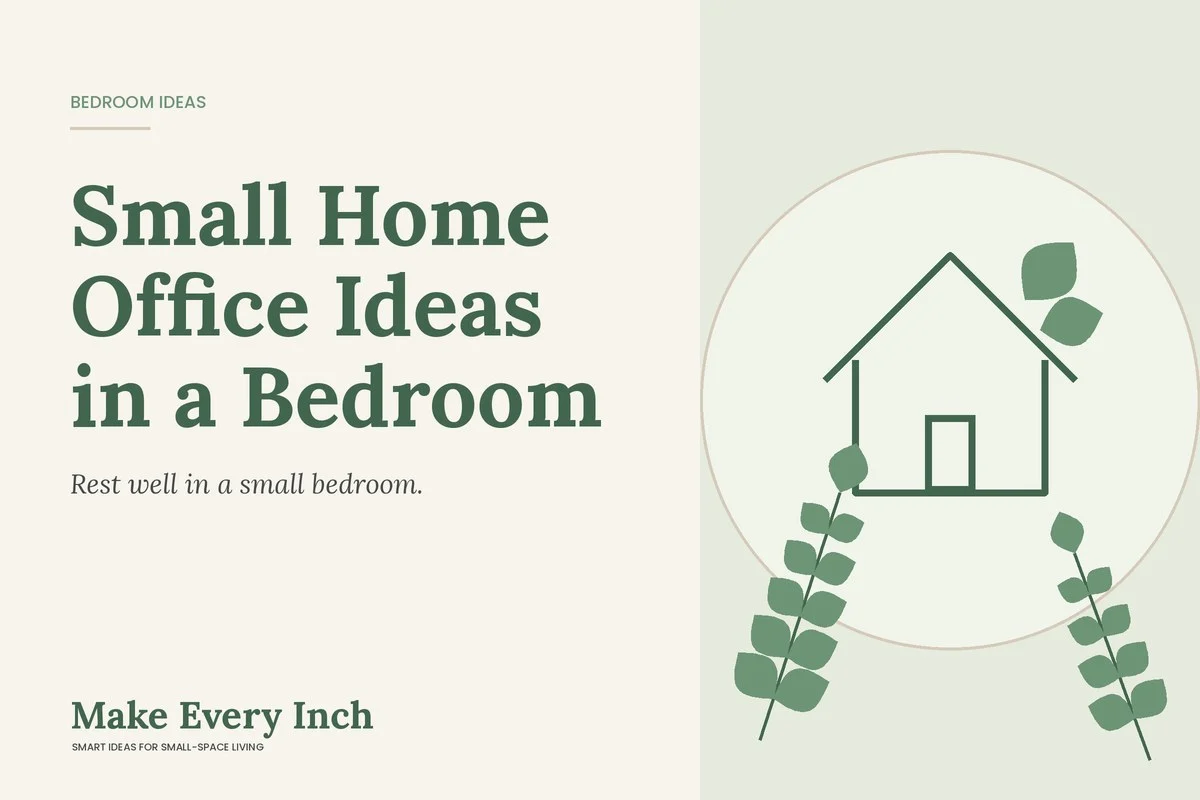 BEDROOM IDEAS

Small Home Office Ideas in a Bedroom

Rest well in a small bedroom.

Make Every Inch

SMART IDEAS FOR SMALL-SPACE LIVING